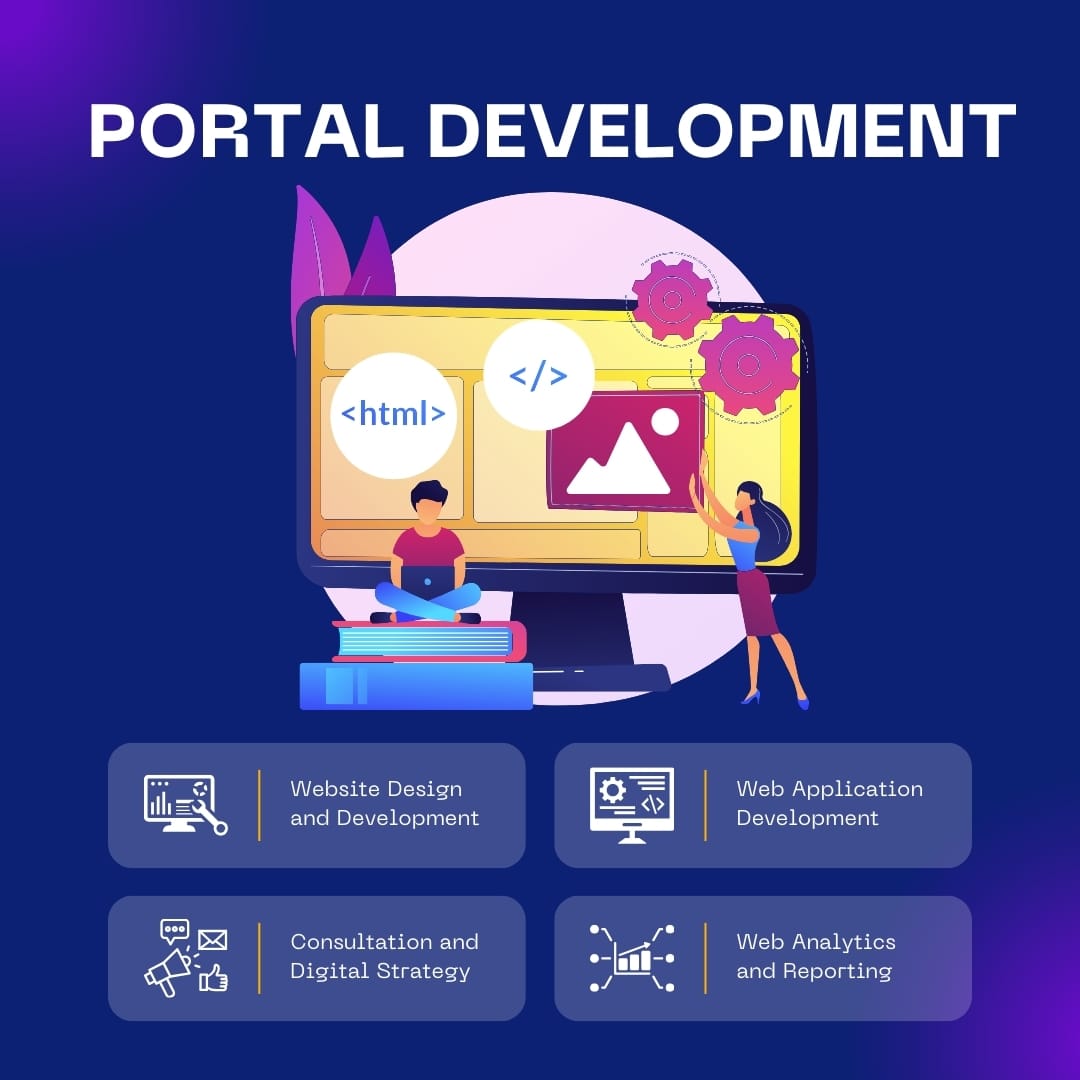 PORTAL DEVELOPMENT

<html>

</>

Website Design and Development

Web Application Development

Consultation and Digital Strategy

Web Analytics and Reporting